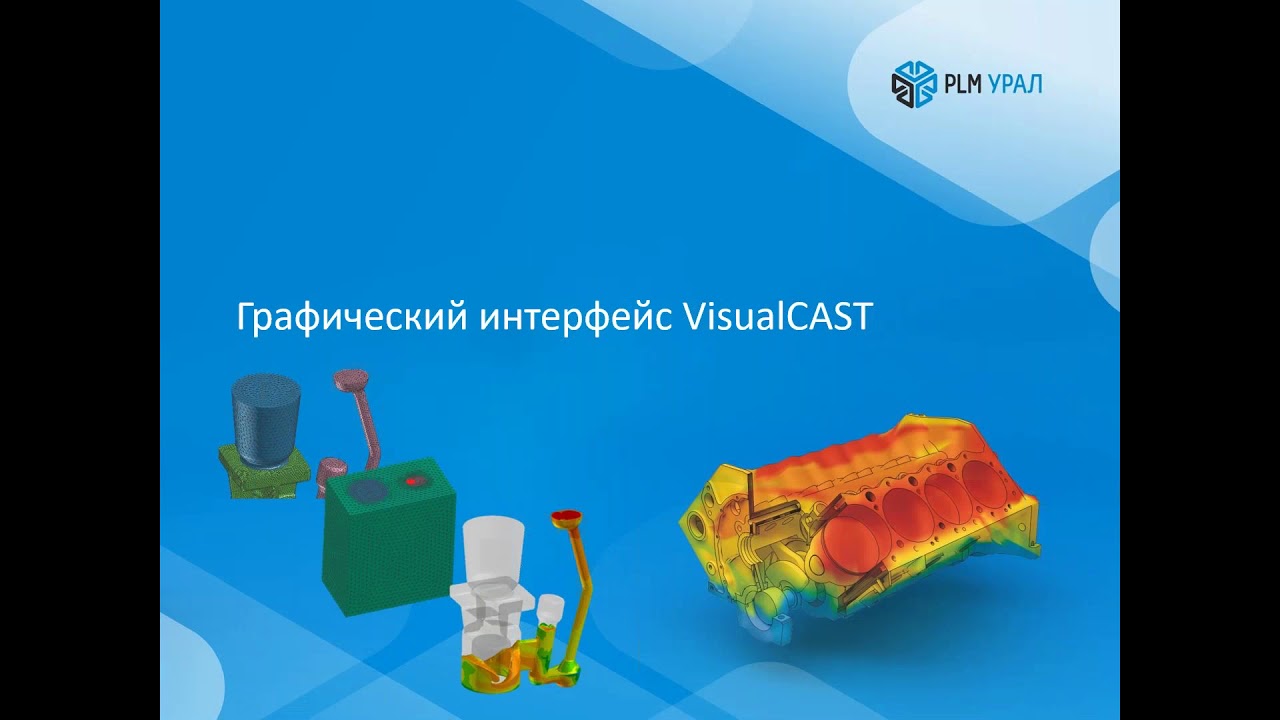 PLM УРАЛ

Графический интерфейс VisualCAST